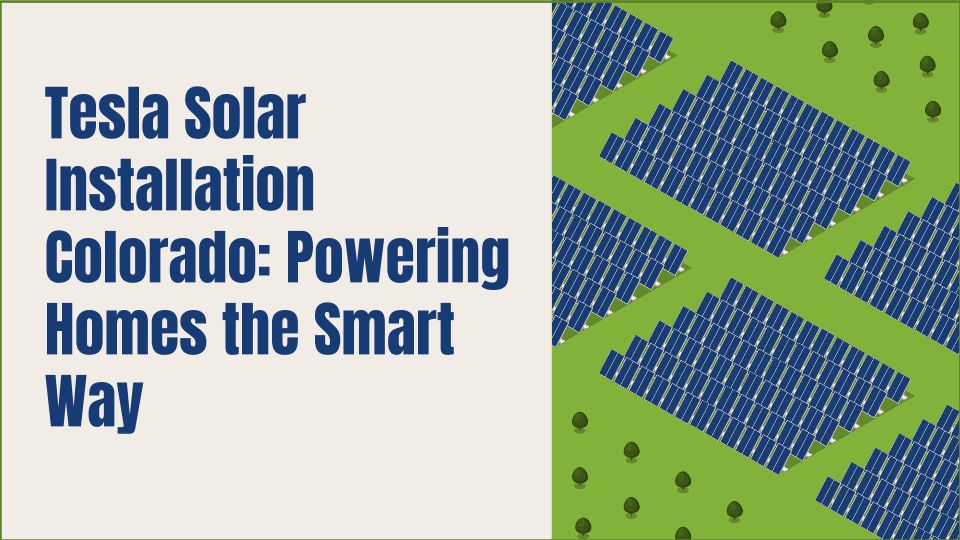 Tesla Solar Installation Colorado: Powering Homes the Smart Way